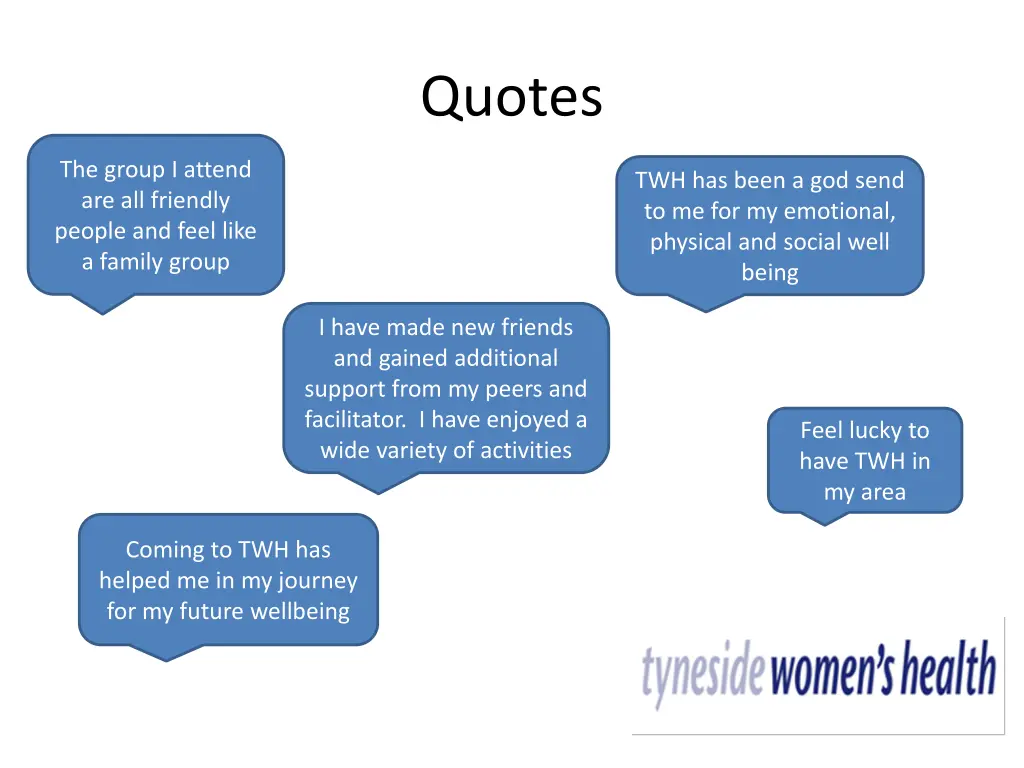 Quotes

The group I attend are all friendly people and feel like a family group

TWH has been a god send to me for my emotional, physical and social well being

I have made new friends and gained additional support from my peers and facilitator. I have enjoyed a wide variety of activities

Feel lucky to have TWH in my area

Coming to TWH has helped me in my journey for my future wellbeing

tyneside women's health